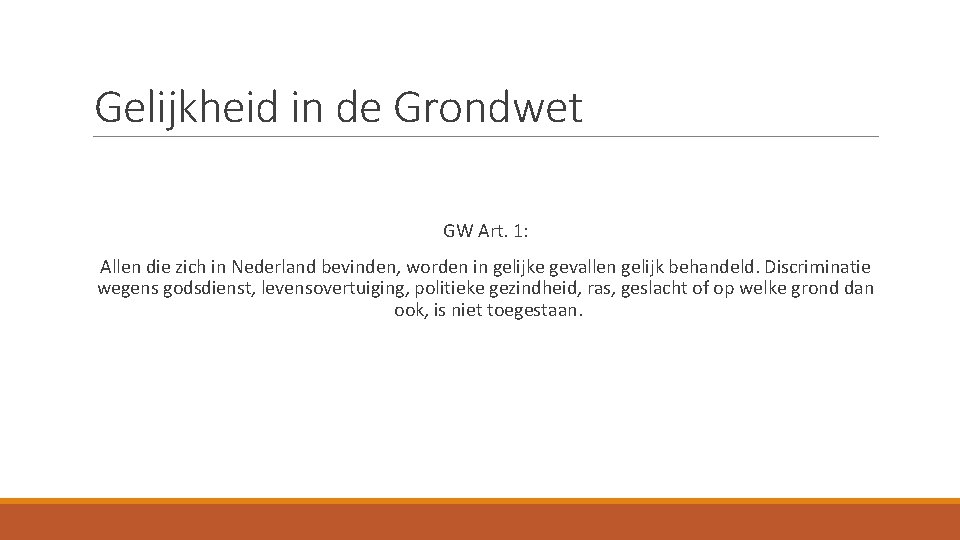 Gelijkheid in de Grondwet

GW Art. 1:

Allen die zich in Nederland bevinden, worden in gelijke gevallen gelijk behandeld. Discriminatie wegens godsdienst, levensovertuiging, politieke gezindheid, ras, geslacht of op welke grond dan ook, is niet toegestaan.